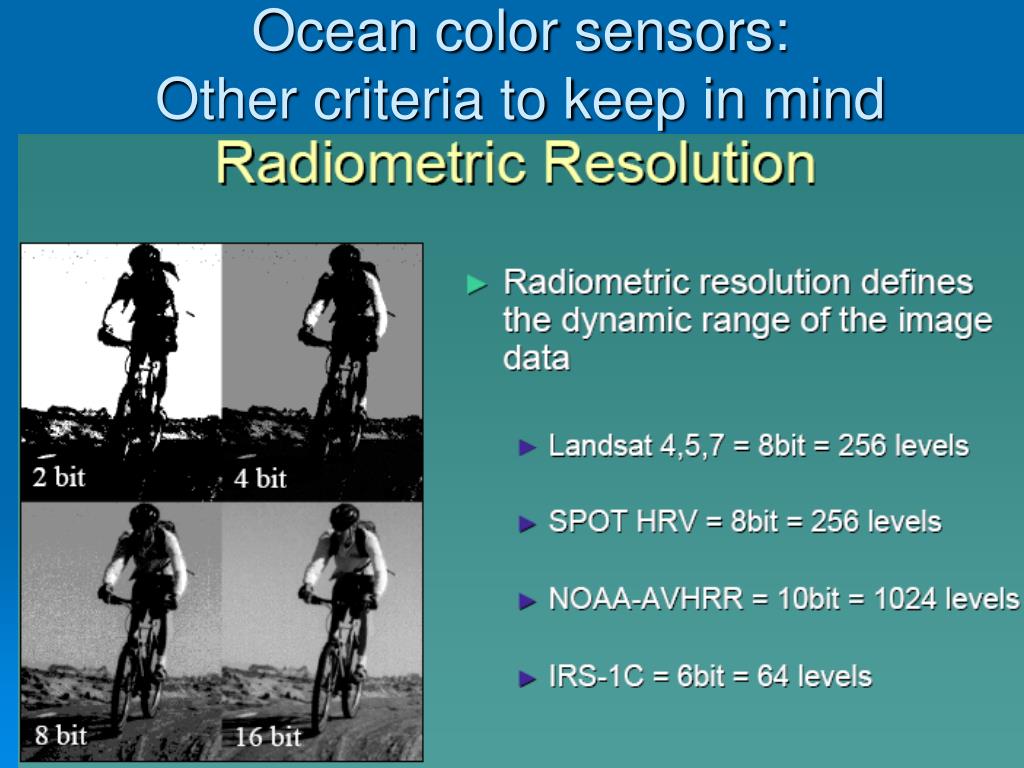 Ocean color sensors:
Other criteria to keep in mind

Radiometric Resolution

2 bit

4 bit

8 bit

16 bit

► Radiometric resolution defines the dynamic range of the image data

► Landsat 4,5,7 = 8bit = 256 levels

► SPOT HRV = 8bit = 256 levels

► NOAA-AVHRR = 10bit = 1024 levels

► IRS-1C = 6bit = 64 levels